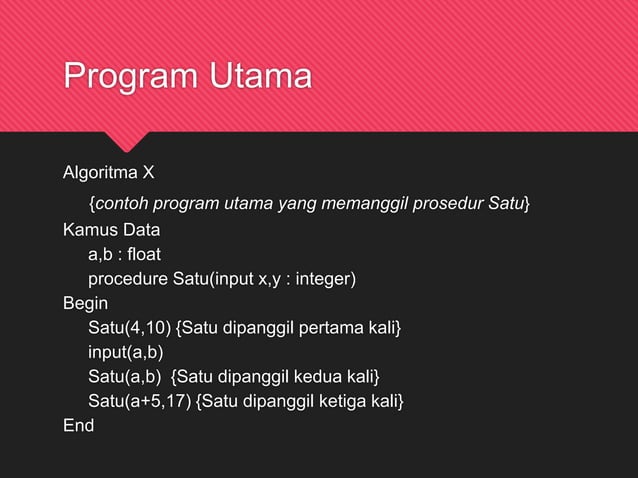 Program Utama

Algoritma X
{contoh program utama yang memanggil prosedur Satu}
Kamus Data
a,b : float
procedure Satu(input x,y : integer)
Begin
Satu(4,10) {Satu dipanggil pertama kali}
input(a,b)
Satu(a,b) {Satu dipanggil kedua kali}
Satu(a+5,17) {Satu dipanggil ketiga kali}
End